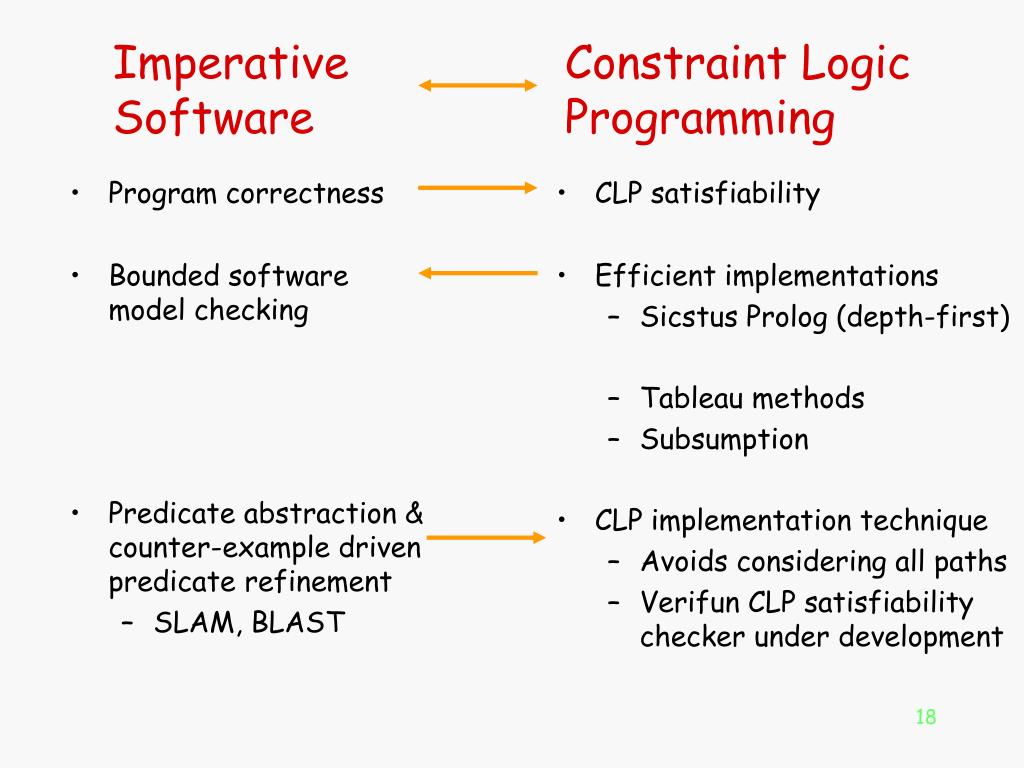 Imperative Software

• Program correctness

• Bounded software model checking

• Predicate abstraction & counter-example driven predicate refinement
– SLAM, BLAST

Constraint Logic Programming

• CLP satisfiability

• Efficient implementations
– Sicstus Prolog (depth-first)

– Tableau methods
– Subsumption

• CLP implementation technique
– Avoids considering all paths
– Verifun CLP satisfiability checker under development

18